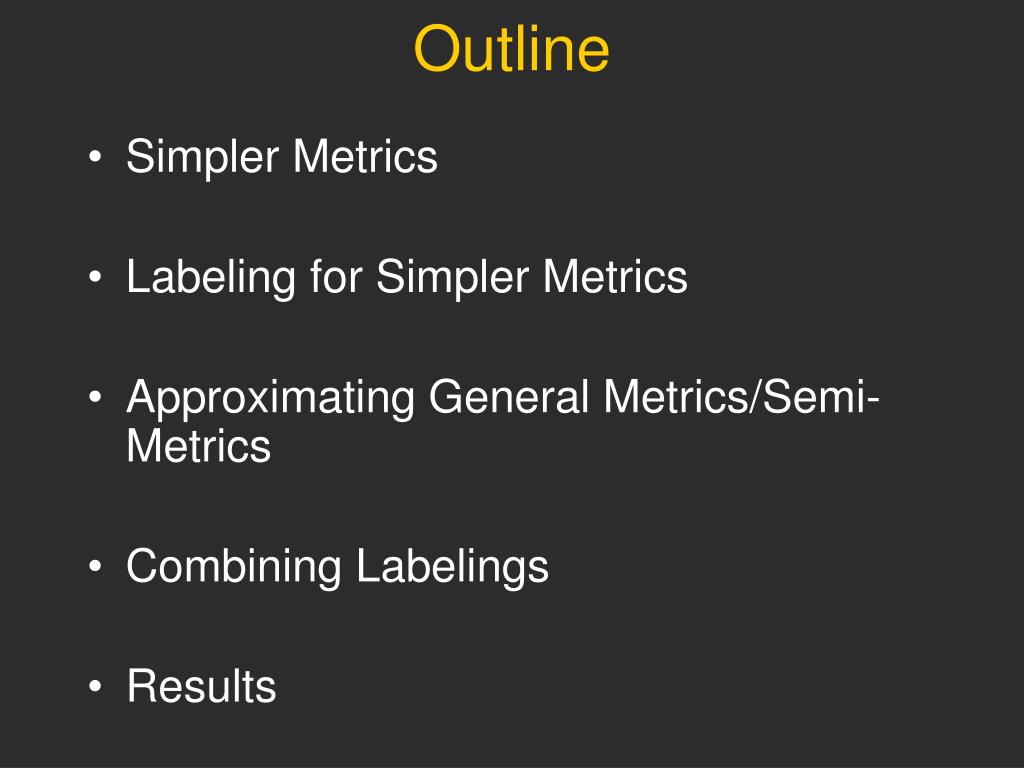 Outline

• Simpler Metrics

• Labeling for Simpler Metrics

• Approximating General Metrics/Semi-Metrics

• Combining Labelings

• Results